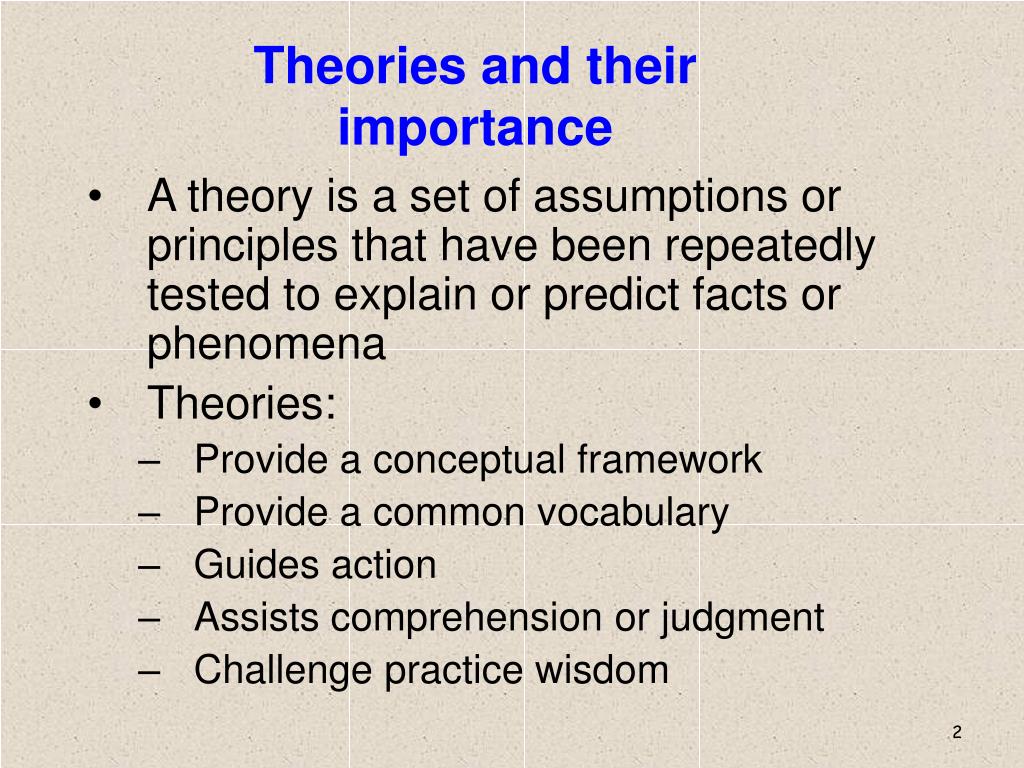 Theories and their importance

• A theory is a set of assumptions or principles that have been repeatedly tested to explain or predict facts or phenomena
• Theories:
– Provide a conceptual framework
– Provide a common vocabulary
– Guides action
– Assists comprehension or judgment
– Challenge practice wisdom

2